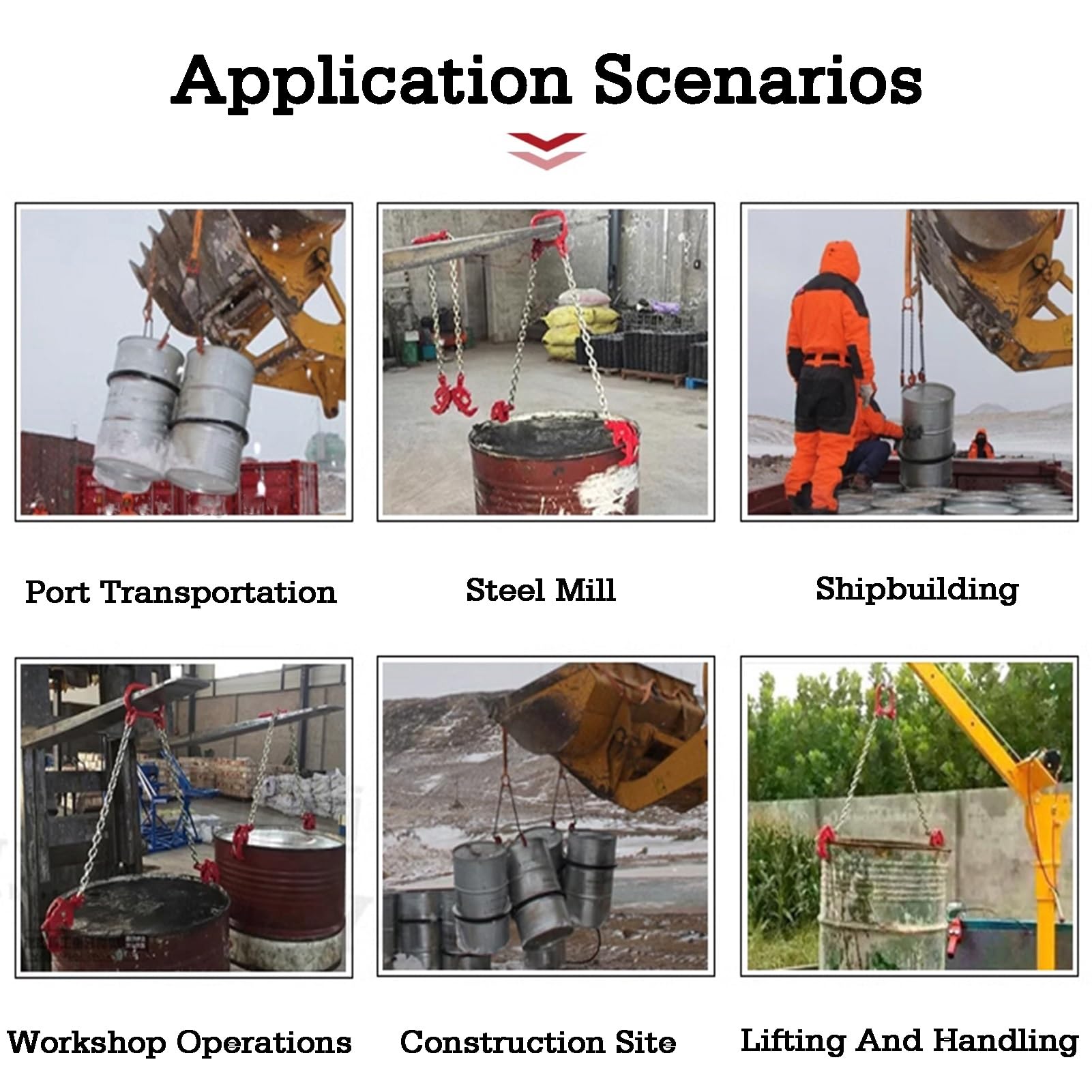 Application Scenarios

Port Transportation

Steel Mill

Shipbuilding

Workshop Operations

Construction Site

Lifting And Handling